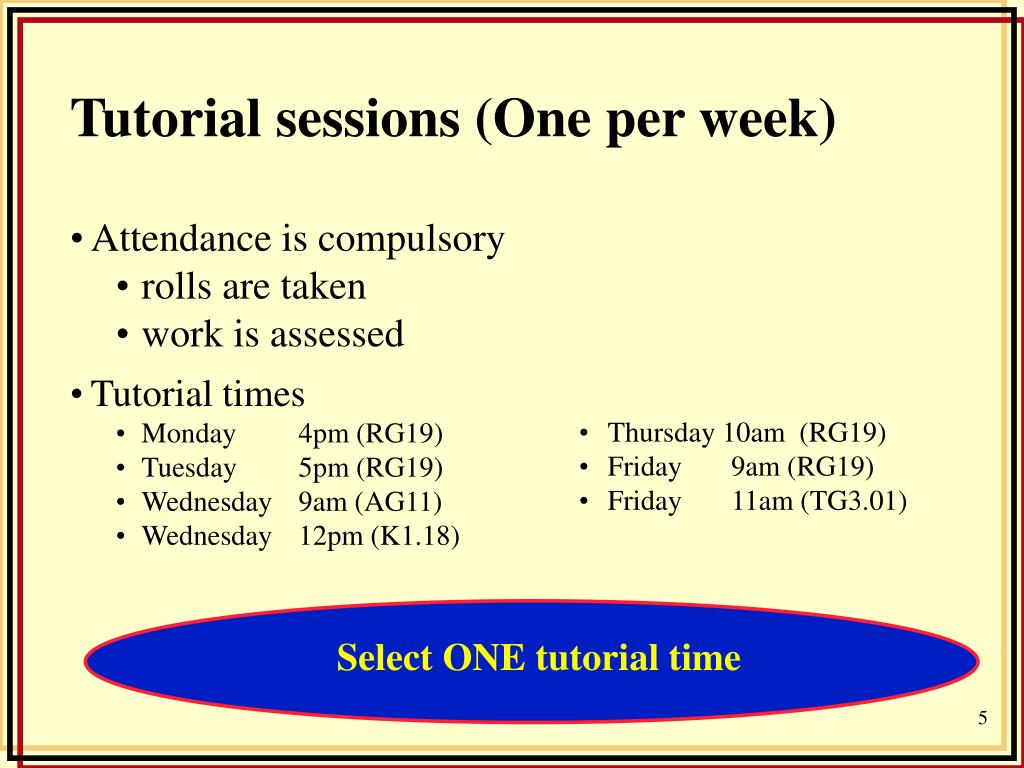 Tutorial sessions (One per week)

• Attendance is compulsory
  • rolls are taken
  • work is assessed

• Tutorial times
  • Monday 4pm (RG19)
  • Tuesday 5pm (RG19)
  • Wednesday 9am (AG11)
  • Wednesday 12pm (K1.18)

  • Thursday 10am (RG19)
  • Friday 9am (RG19)
  • Friday 11am (TG3.01)

Select ONE tutorial time

5